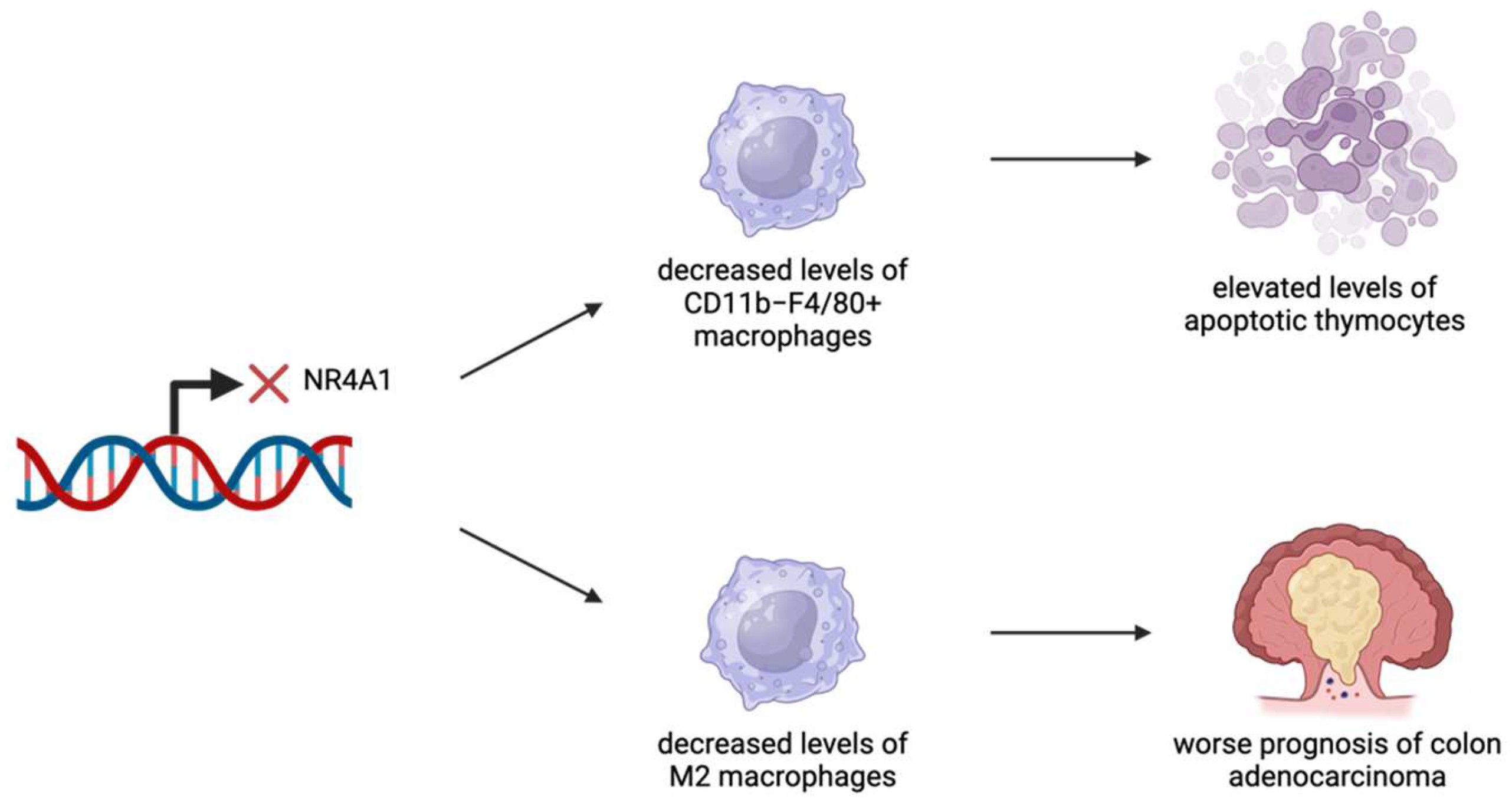 NR4A1

decreased levels of CD11b−F4/80+ macrophages

elevated levels of apoptotic thymocytes

decreased levels of M2 macrophages

worse prognosis of colon adenocarcinoma